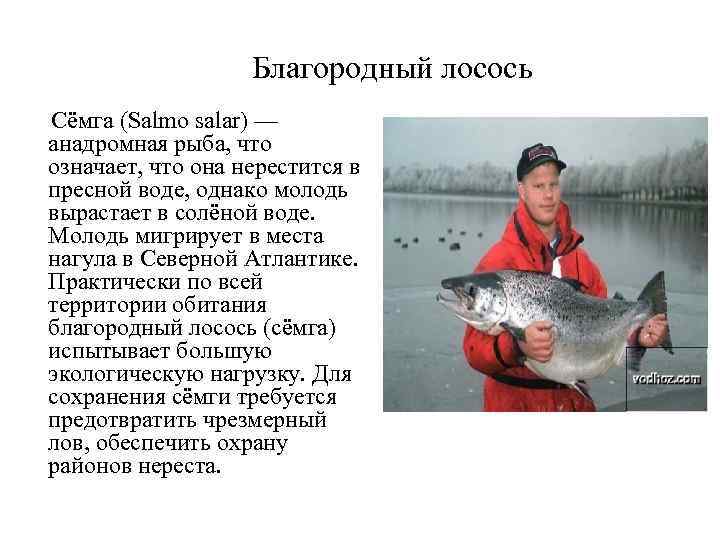 Благородный лосось

Сёмга (Salmo salar) — анадромная рыба, что означает, что она нерестится в пресной воде, однако молодь вырастает в солёной воде. Молодь мигрирует в места нагула в Северной Атлантике. Практически по всей территории обитания благородный лосось (сёмга) испытывает большую экологическую нагрузку. Для сохранения сёмги требуется предотвратить чрезмерный лов, обеспечить охрану районов нереста.

vodhoz.com